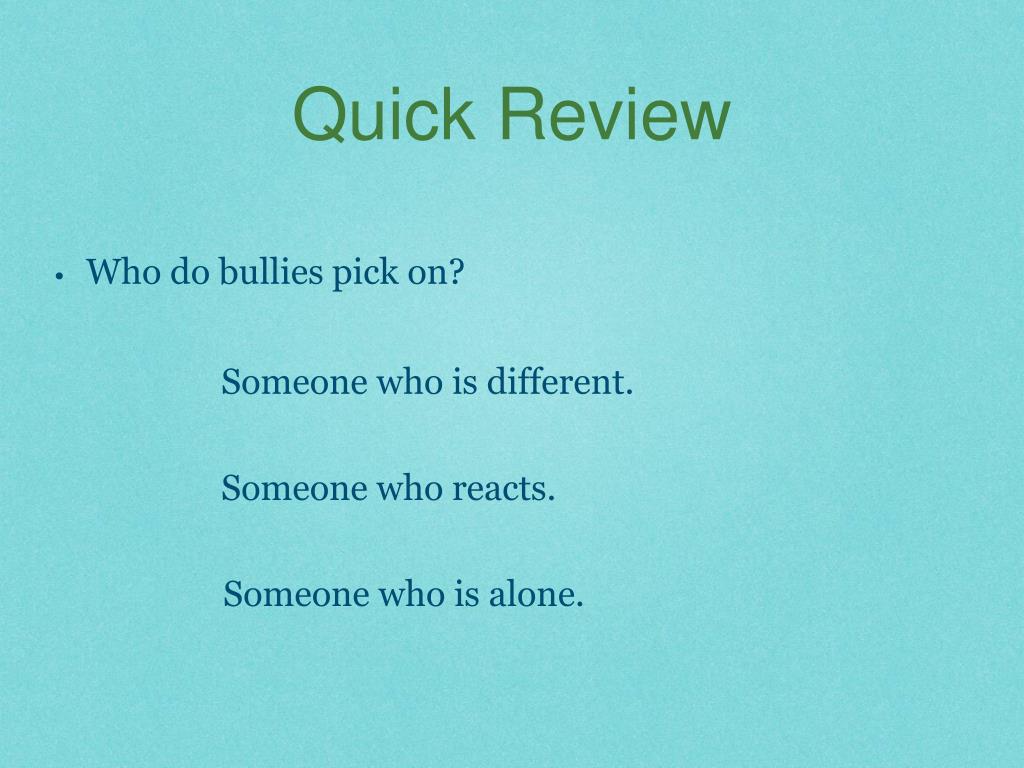 Quick Review

• Who do bullies pick on?

Someone who is different.

Someone who reacts.

Someone who is alone.